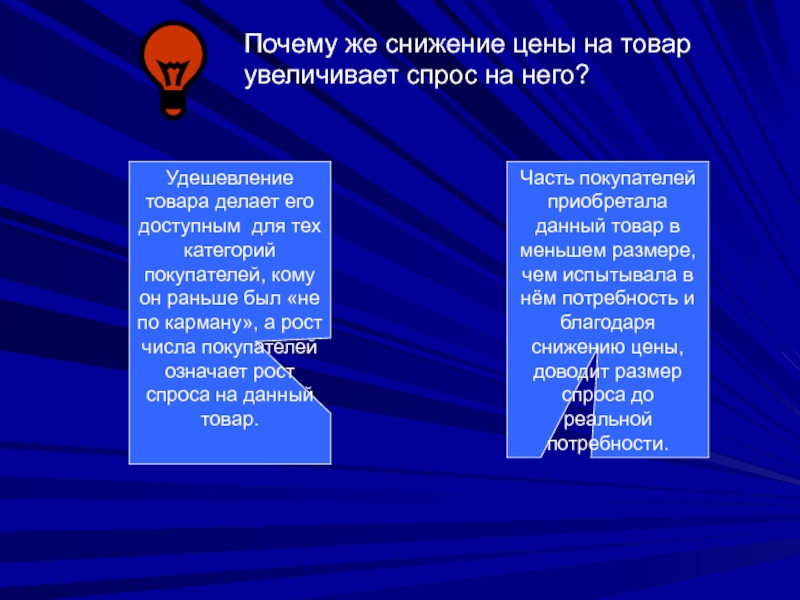 Почему же снижение цены на товар увеличивает спрос на него?

Удешевление товара делает его доступным для тех категорий покупателей, кому он раньше был «не по карману», а рост числа покупателей означает рост спроса на данный товар.

Часть покупателей приобретала данный товар в меньшем размере, чем испытывала в нём потребность и благодаря снижению цены, доводит размер спроса до реальной потребности.